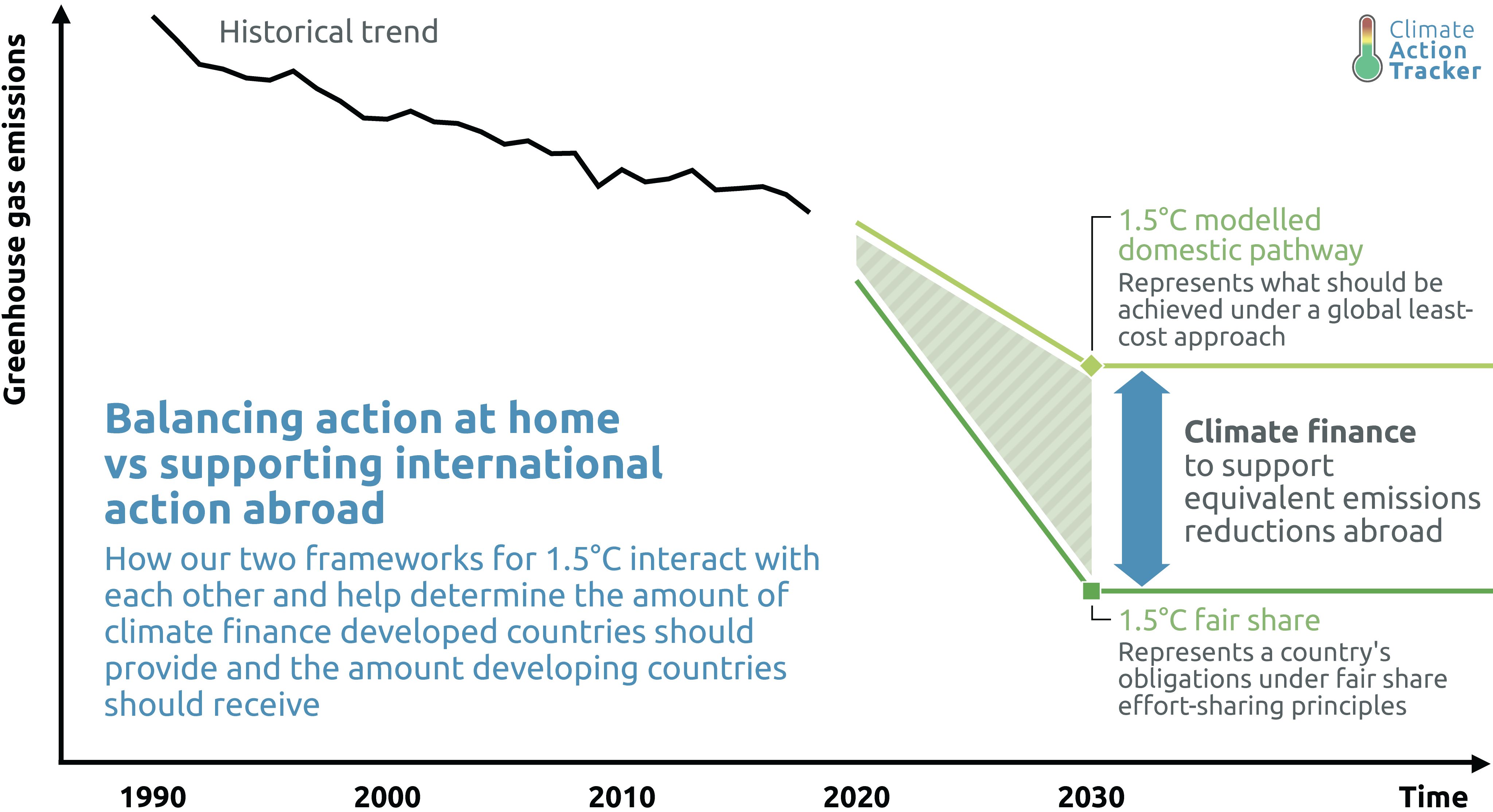 Greenhouse gas emissions

Historical trend

Climate Action Tracker

1.5°C modelled domestic pathway
Represents what should be achieved under a global least-cost approach

Climate finance to support equivalent emissions reductions abroad

1.5°C fair share
Represents a country's obligations under fair share effort-sharing principles

Balancing action at home vs supporting international action abroad

How our two frameworks for 1.5°C interact with each other and help determine the amount of climate finance developed countries should provide and the amount developing countries should receive

1990 2000 2010 2020 2030 Time